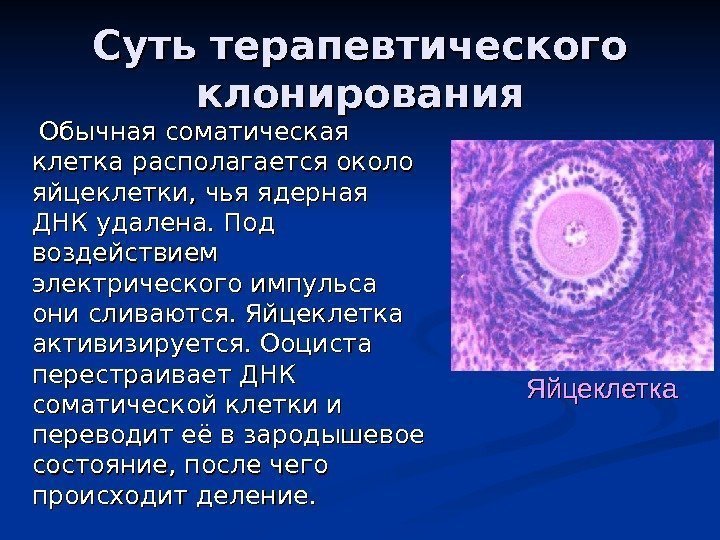 Суть терапевтического клонирования

Обычная соматическая клетка располагается около яйцеклетки, чья ядерная ДНК удалена. Под воздействием электрического импульса они сливаются. Яйцеклетка активизируется. Ооциста перестраивает ДНК соматической клетки и переводит её в зародышевое состояние, после чего происходит деление.

Яйцеклетка